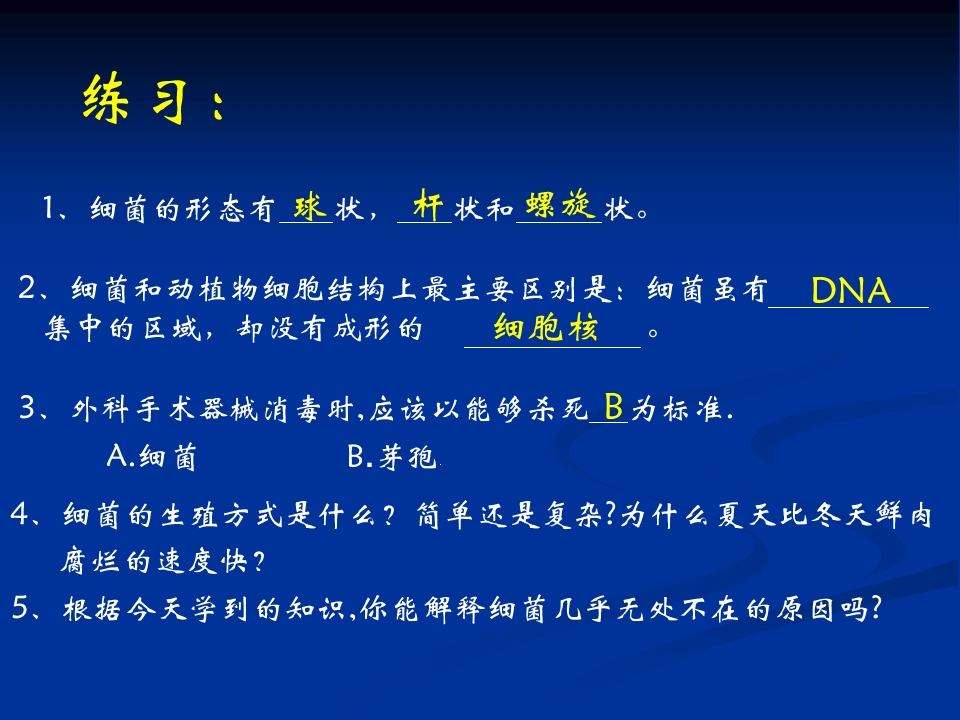 练习：

1、细菌的形态有球状，杆状和螺旋状。

2、细菌和动植物细胞结构上最主要区别是：细菌虽有DNA集中的区域，却没有成形的细胞核。

3、外科手术器械消毒时,应该以能够杀死B为标准.

A.细菌 B.芽孢

4、细菌的生殖方式是什么？简单还是复杂?为什么夏天比冬天鲜肉腐烂的速度快?

5、根据今天学到的知识,你能解释细菌几乎无处不在的原因吗?